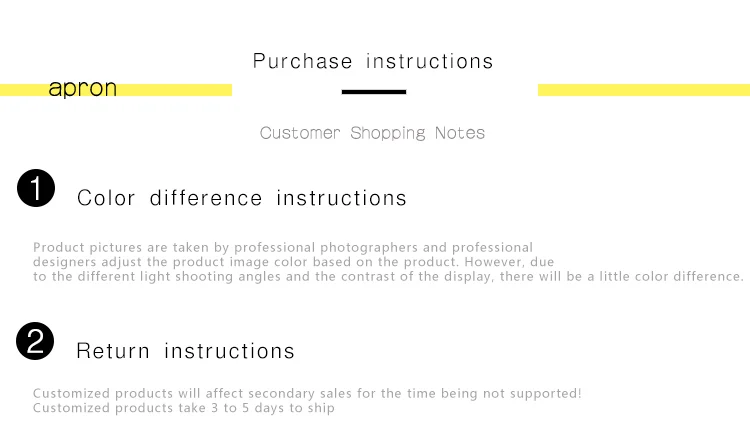 Purchase instructions

apron

Customer Shopping Notes

1 Color difference instructions

Product pictures are taken by professional photographers and professional designers adjust the product image color based on the product. However, due to the different light shooting angles and the contrast of the display, there will be a little color difference.

2 Return instructions

Customized products will affect secondary sales for the time being not supported!
Customized products take 3 to 5 days to ship